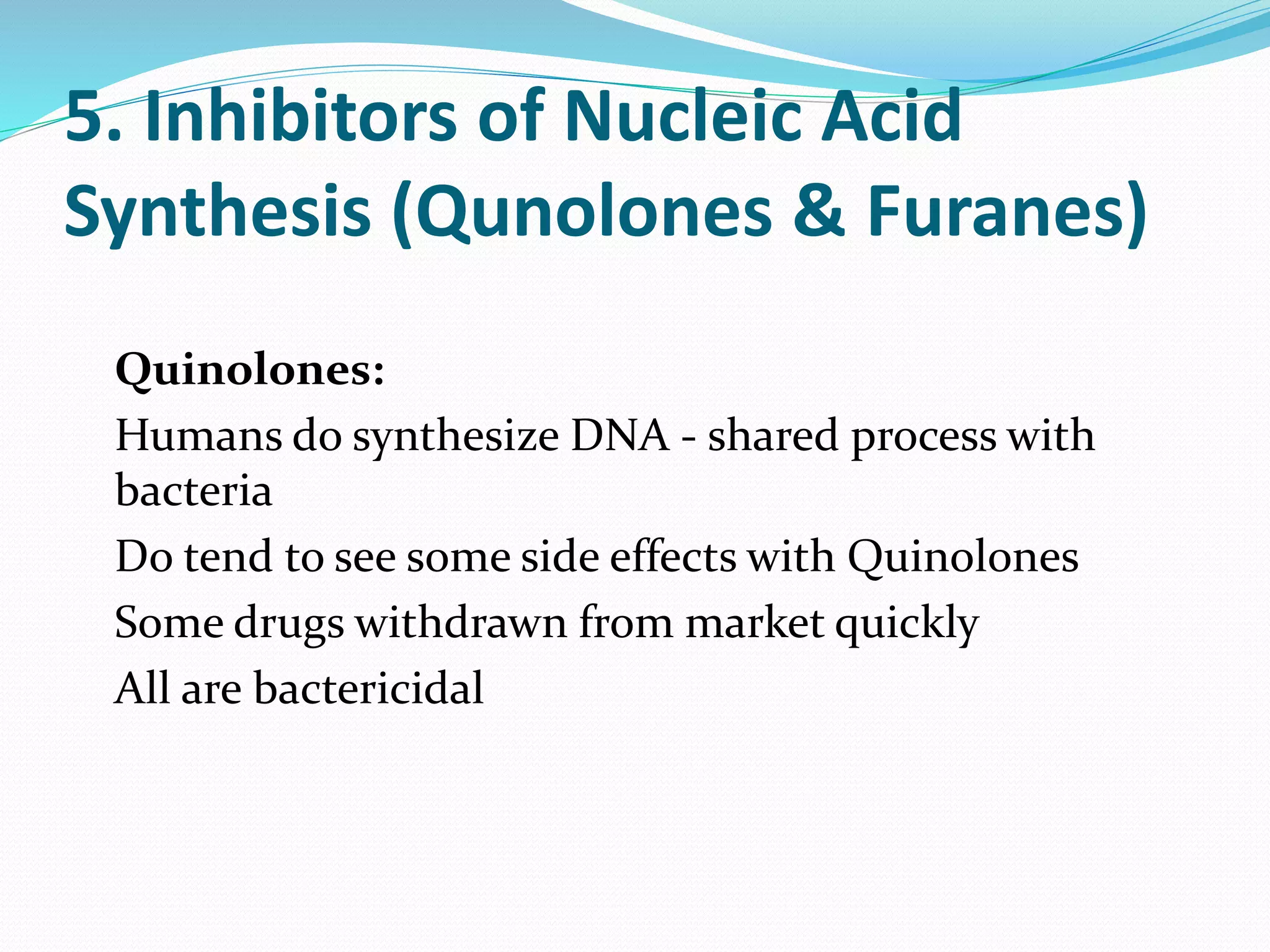 5. Inhibitors of Nucleic Acid Synthesis (Qunolones & Furanes)

Quinolones:

Humans do synthesize DNA - shared process with bacteria

Do tend to see some side effects with Quinolones

Some drugs withdrawn from market quickly

All are bactericidal